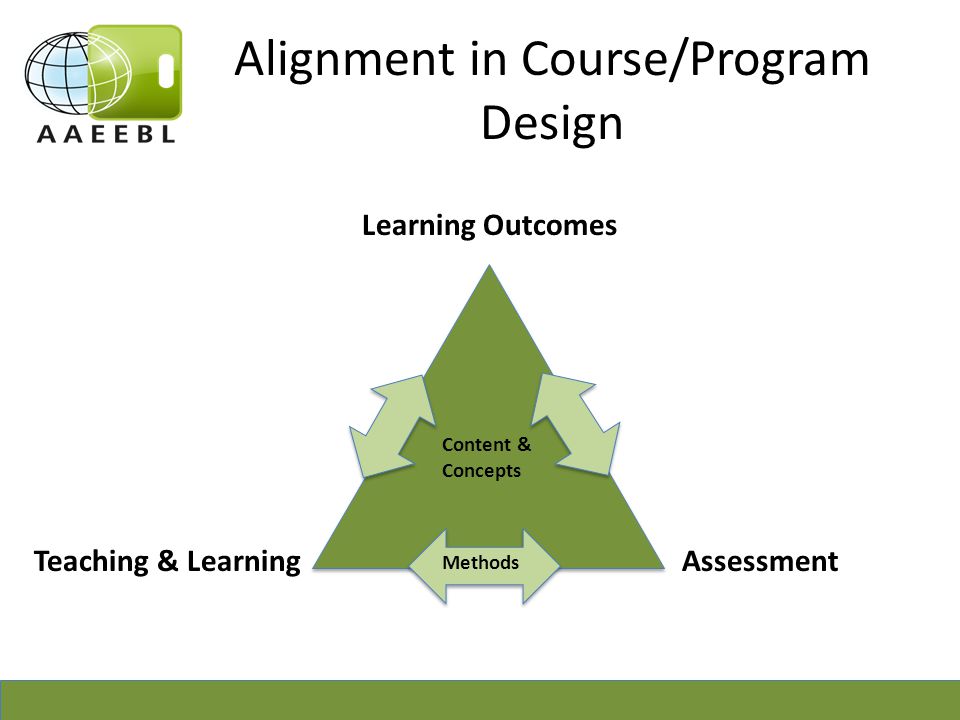 AAEEBL

Alignment in Course/Program Design

Learning Outcomes

Content & Concepts

Teaching & Learning

Methods

Assessment